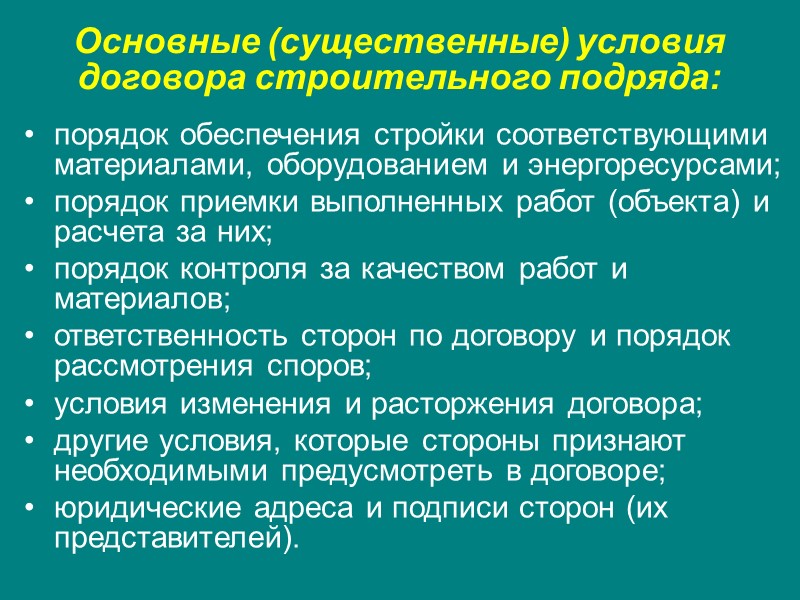 Основные (существенные) условия договора строительного подряда:

• порядок обеспечения стройки соответствующими материалами, оборудованием и энергоресурсами;
• порядок приемки выполненных работ (объекта) и расчета за них;
• порядок контроля за качеством работ и материалов;
• ответственность сторон по договору и порядок рассмотрения споров;
• условия изменения и расторжения договора;
• другие условия, которые стороны признают необходимыми предусмотреть в договоре;
• юридические адреса и подписи сторон (их представителей).